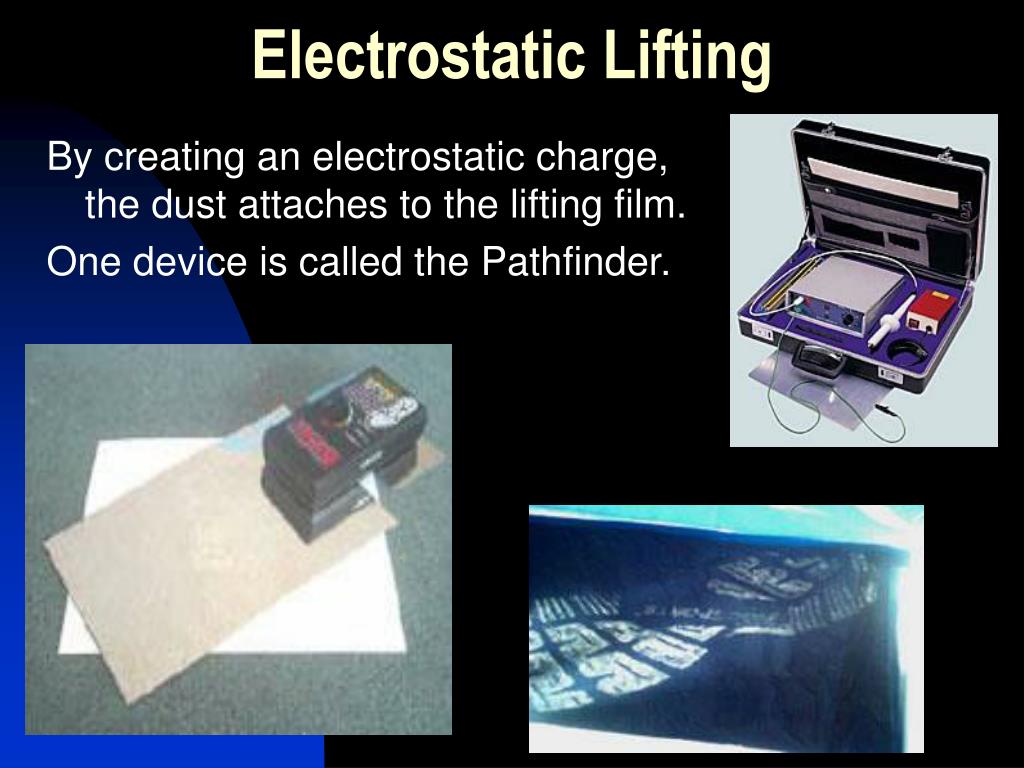 Electrostatic Lifting

By creating an electrostatic charge, the dust attaches to the lifting film.

One device is called the Pathfinder.